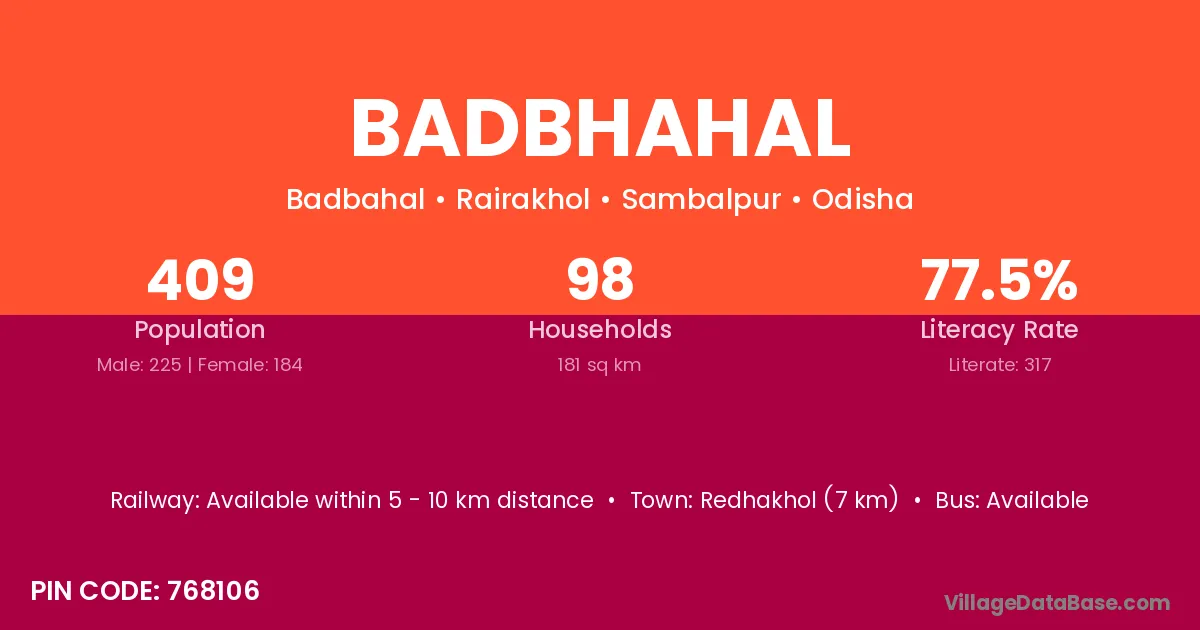 BADBHAHAL

Badbahal • Rairakhol • Sambalpur • Odisha

409
Population
Male: 225 | Female: 184

98
Households
181 sq km

77.5%
Literacy Rate
Literate: 317

Railway: Available within 5 - 10 km distance • Town: Redhakhol (7 km) • Bus: Available

PIN CODE: 768106

VillageDataBase.com